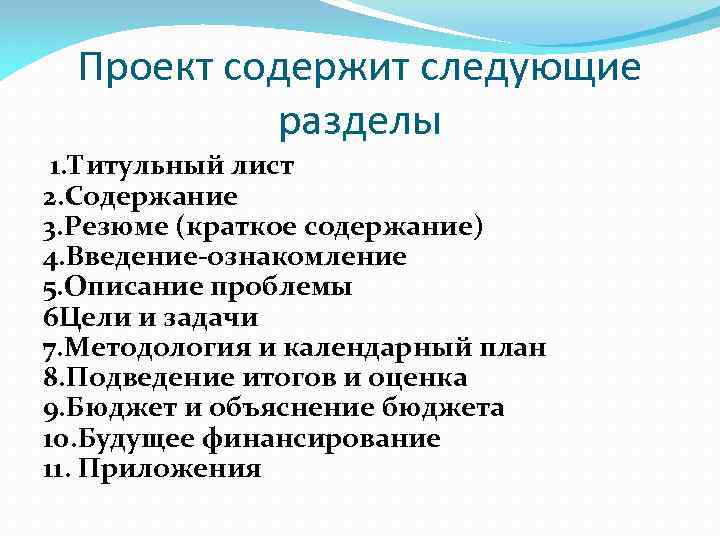 Проект содержит следующие разделы

1.Титульный лист
2.Содержание
3.Резюме (краткое содержание)
4.Введение-ознакомление
5.Описание проблемы
6Цели и задачи
7.Методология и календарный план
8.Подведение итогов и оценка
9.Бюджет и объяснение бюджета
10.Будущее финансирование
11. Приложения